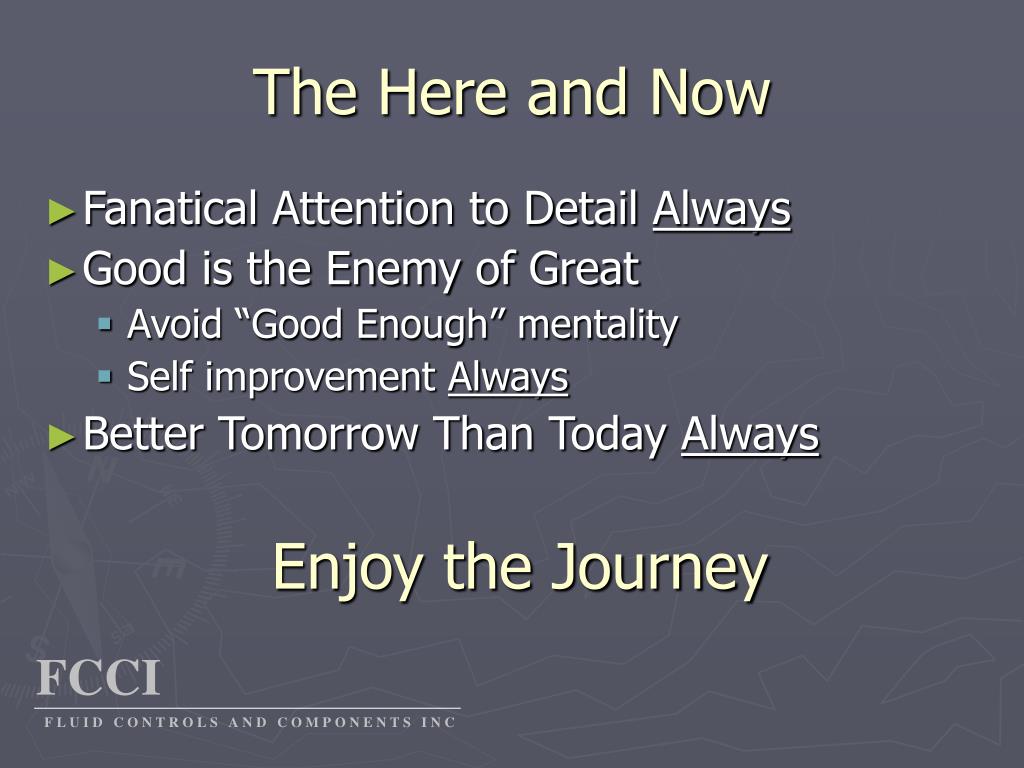 The Here and Now

► Fanatical Attention to Detail Always
► Good is the Enemy of Great
▪ Avoid “Good Enough” mentality
▪ Self improvement Always
► Better Tomorrow Than Today Always

Enjoy the Journey

FCCI
FLUID CONTROLS AND COMPONENTS INC